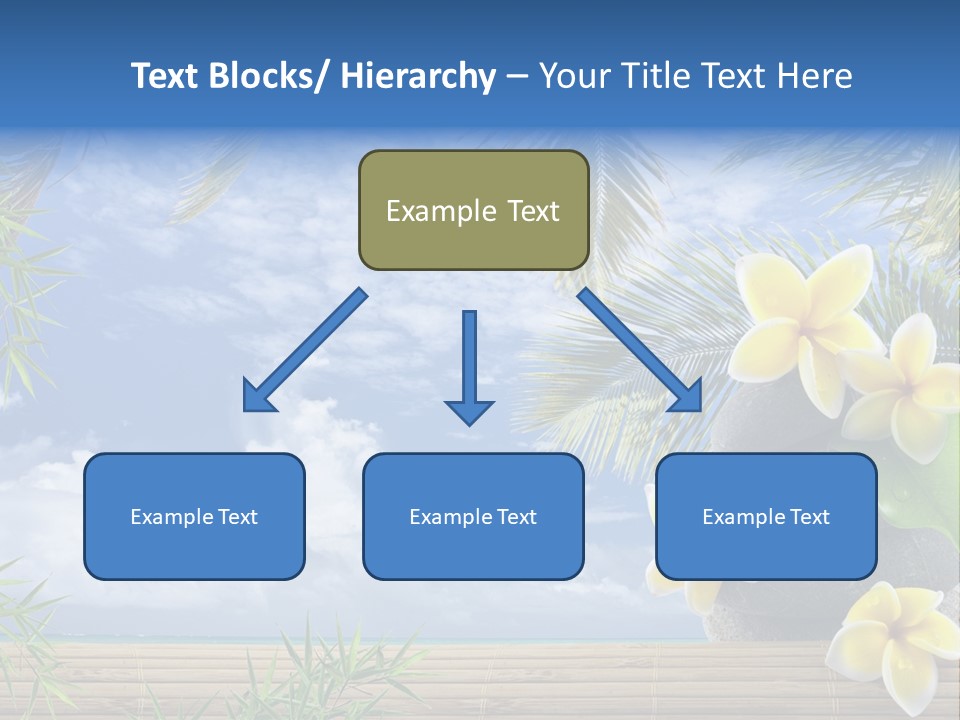 Text Blocks/ Hierarchy – Your Title Text Here

Example Text

Example Text

Example Text

Example Text